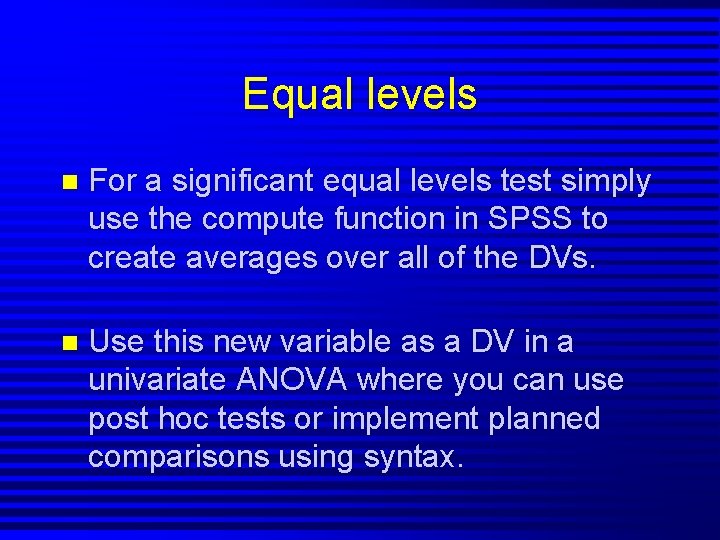 Equal levels

For a significant equal levels test simply use the compute function in SPSS to create averages over all of the DVs.

Use this new variable as a DV in a univariate ANOVA where you can use post hoc tests or implement planned comparisons using syntax.